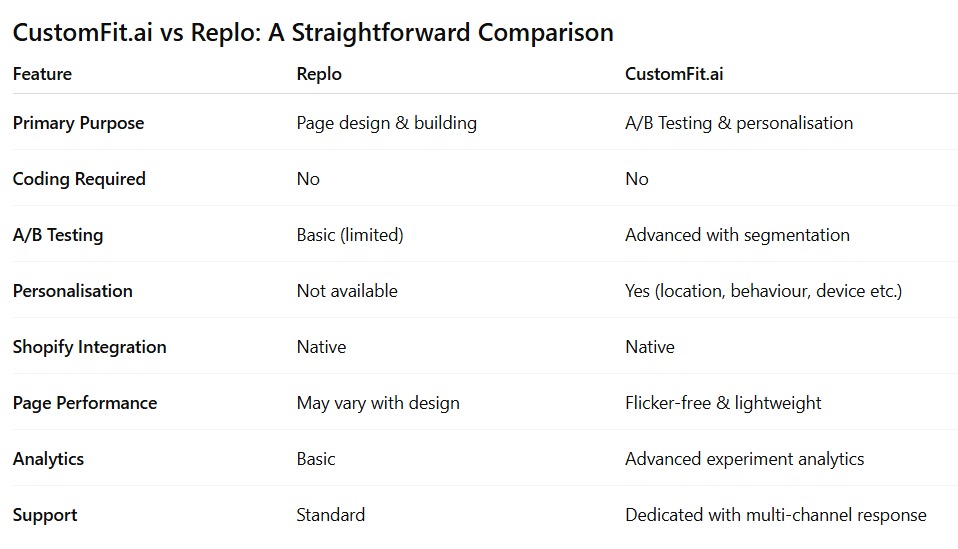 CustomFit.ai vs Replo: A Straightforward Comparison

| Feature | Replo | CustomFit.ai |
|---|---|---|
| Primary Purpose | Page design & building | A/B Testing & personalisation |
| Coding Required | No | No |
| A/B Testing | Basic (limited) | Advanced with segmentation |
| Personalisation | Not available | Yes (location, behaviour, device etc.) |
| Shopify Integration | Native | Native |
| Page Performance | May vary with design | Flicker-free & lightweight |
| Analytics | Basic | Advanced experiment analytics |
| Support | Standard | Dedicated with multi-channel response |